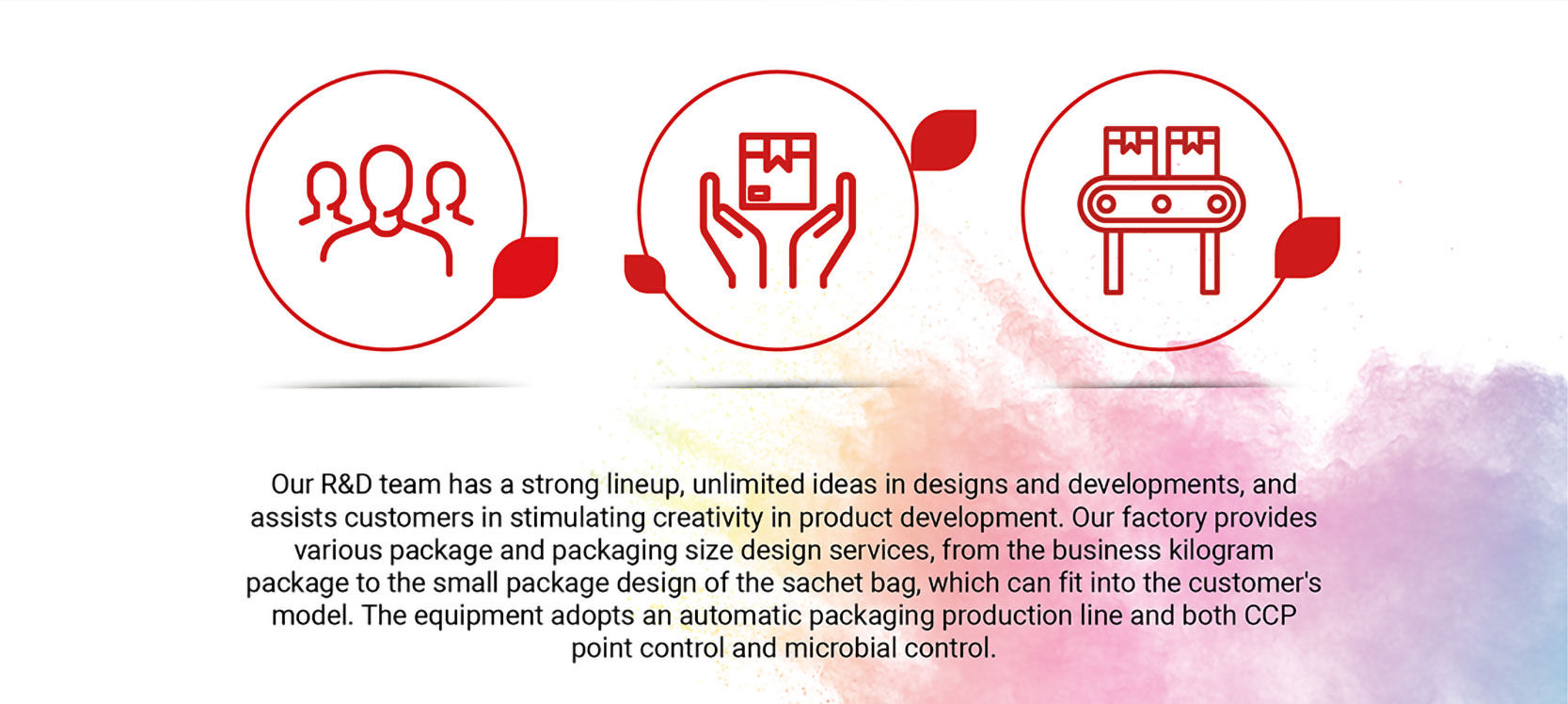 Our R&D team has a strong lineup, unlimited ideas in designs and developments, and assists customers in stimulating creativity in product development. Our factory provides various package and packaging size design services, from the business kilogram package to the small package design of the sachet bag, which can fit into the customer's model. The equipment adopts an automatic packaging production line and both CCP point control and microbial control.